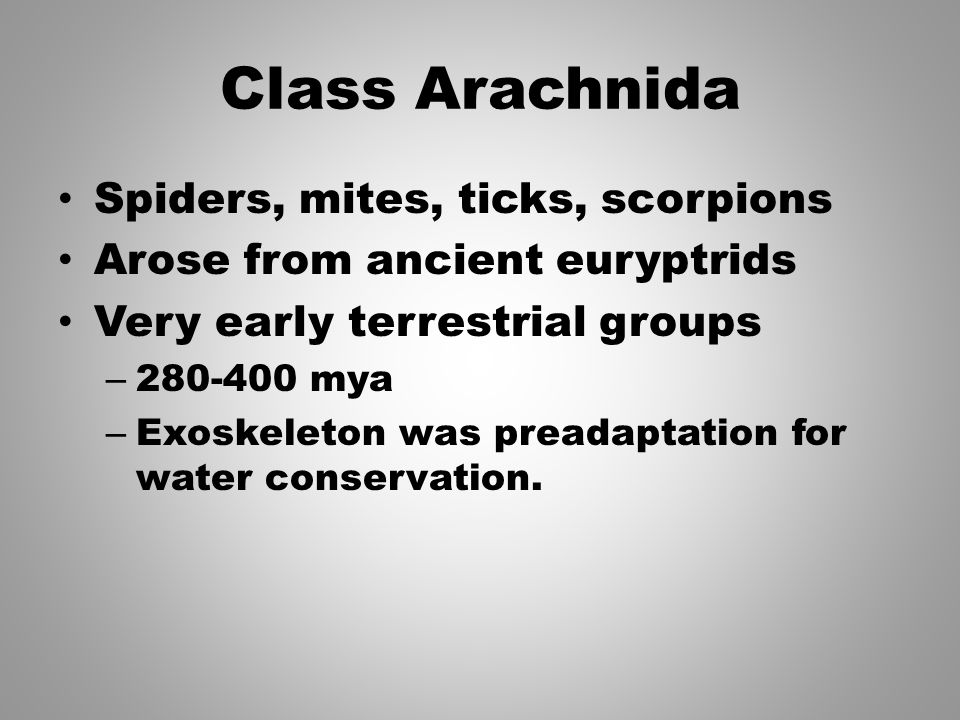 Class Arachnida

• Spiders, mites, ticks, scorpions
• Arose from ancient euryptrids
• Very early terrestrial groups
– 280-400 mya
– Exoskeleton was preadaptation for water conservation.